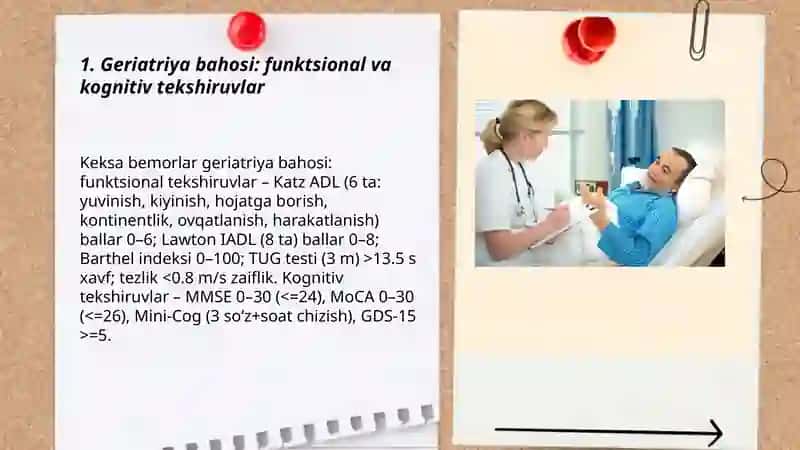 1. Geriatriya bahosi: funktsional va kognitiv tekshiruvlar

Keksa bemorlar geriatriya bahosi: funktsional tekshiruvlar – Katz ADL (6 ta: yuvinish, kiyinish, hojatga borish, kontinentlik, ovqatlanish, harakatlanish) ballar 0–6; Lawton IADL (8 ta) ballar 0–8; Barthel indeksi 0–100; TUG testi (3 m) >13.5 s xavf; tezlik <0.8 m/s zaiflik. Kognitiv tekshiruvlar – MMSE 0–30 (<=24), MoCA 0–30 (<=26), Mini-Cog (3 so'z+soat chizish), GDS-15 >=5.